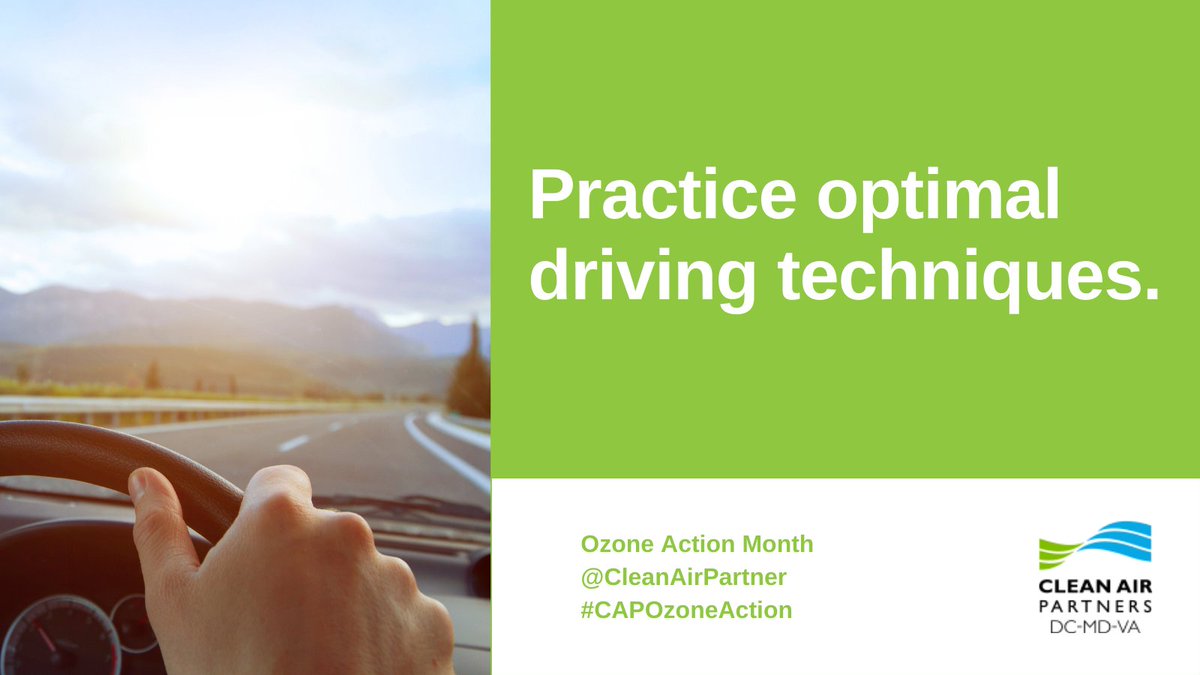 Practice optimal driving techniques.

Ozone Action Month
@CleanAirPartner
#CAPOzoneAction

CLEAN AIR PARTNERS DC-MD-VA